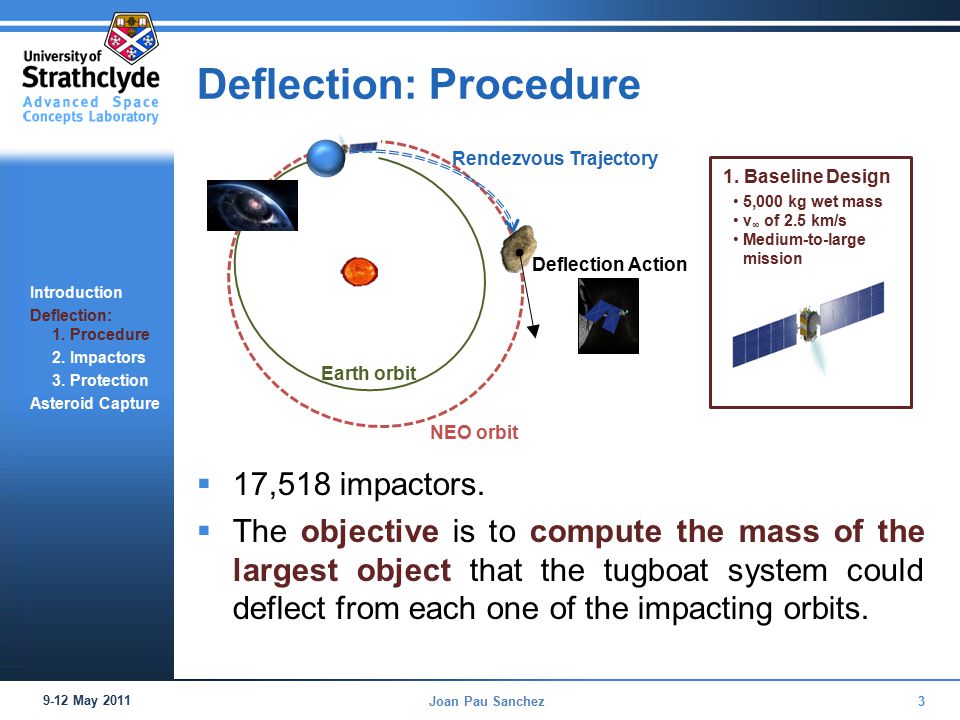 University of Strathclyde
Advanced Space Concepts Laboratory

Deflection: Procedure

Introduction
Deflection:
1. Procedure
2. Impactors
3. Protection
Asteroid Capture

Rendezvous Trajectory

Deflection Action

Earth orbit

NEO orbit

1. Baseline Design
• 5,000 kg wet mass
• $v_\infty$ of 2.5 km/s
• Medium-to-large mission

▪ 17,518 impactors.
▪ The objective is to compute the mass of the largest object that the tugboat system could deflect from each one of the impacting orbits.

9-12 May 2011
Joan Pau Sanchez
3